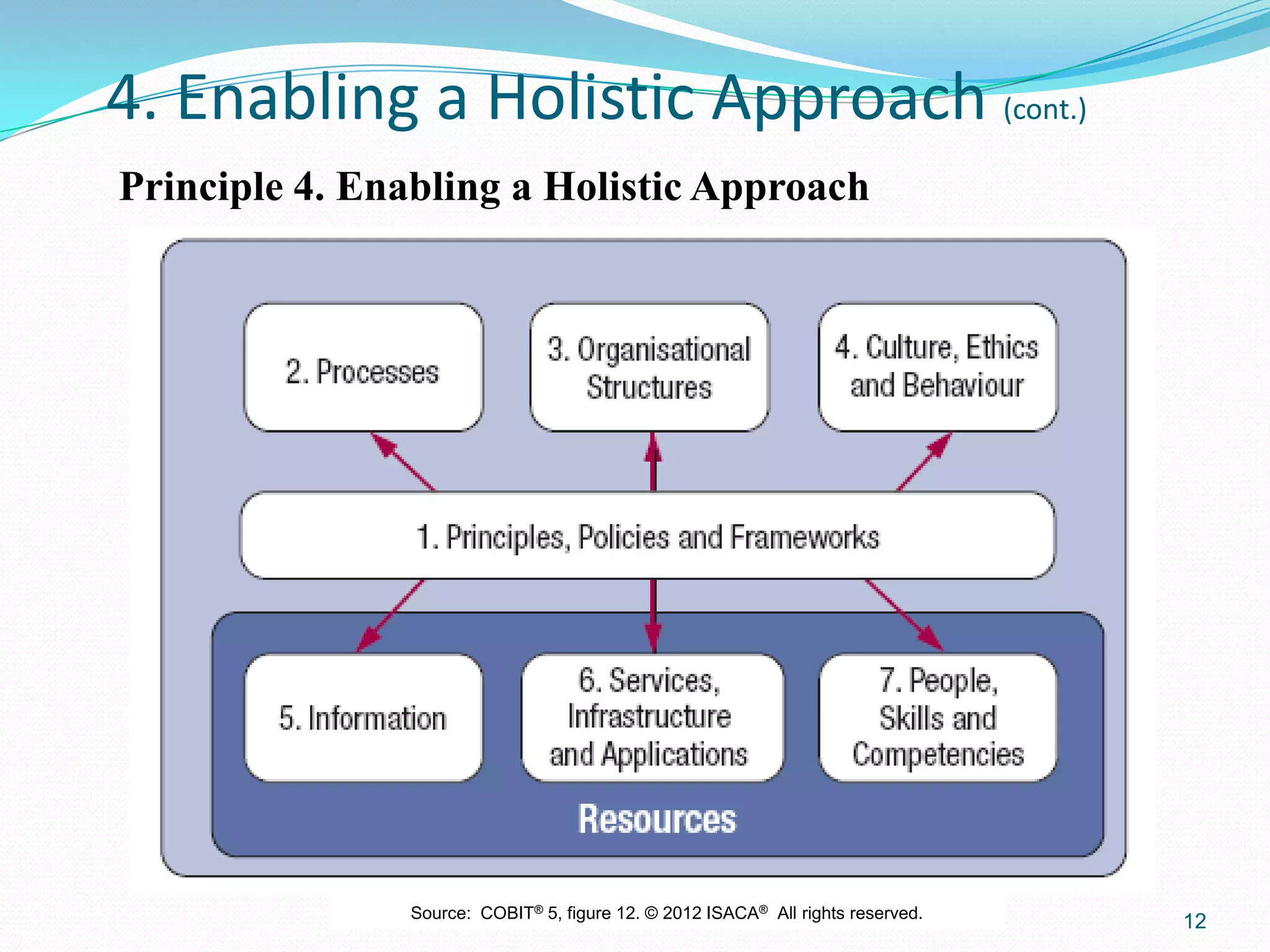 4. Enabling a Holistic Approach (cont.)

Principle 4. Enabling a Holistic Approach

2. Processes

3. Organisational Structures

4. Culture, Ethics and Behaviour

1. Principles, Policies and Frameworks

5. Information

6. Services, Infrastructure and Applications

7. People, Skills and Competencies

Resources

Source: COBIT® 5, figure 12. © 2012 ISACA® All rights reserved.

12